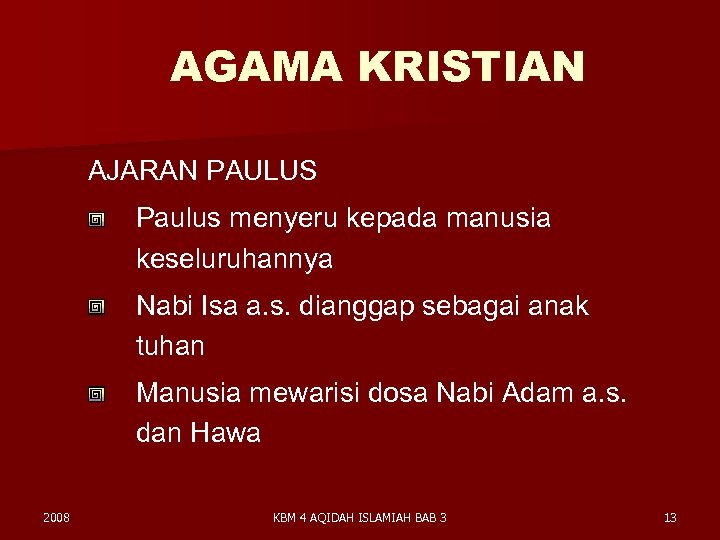 AGAMA KRISTIAN

AJARAN PAULUS

Paulus menyeru kepada manusia keseluruhannya

Nabi Isa a.s. dianggap sebagai anak tuhan

Manusia mewarisi dosa Nabi Adam a.s. dan Hawa

2008

KBM 4 AQIDAH ISLAMIAH BAB 3

13